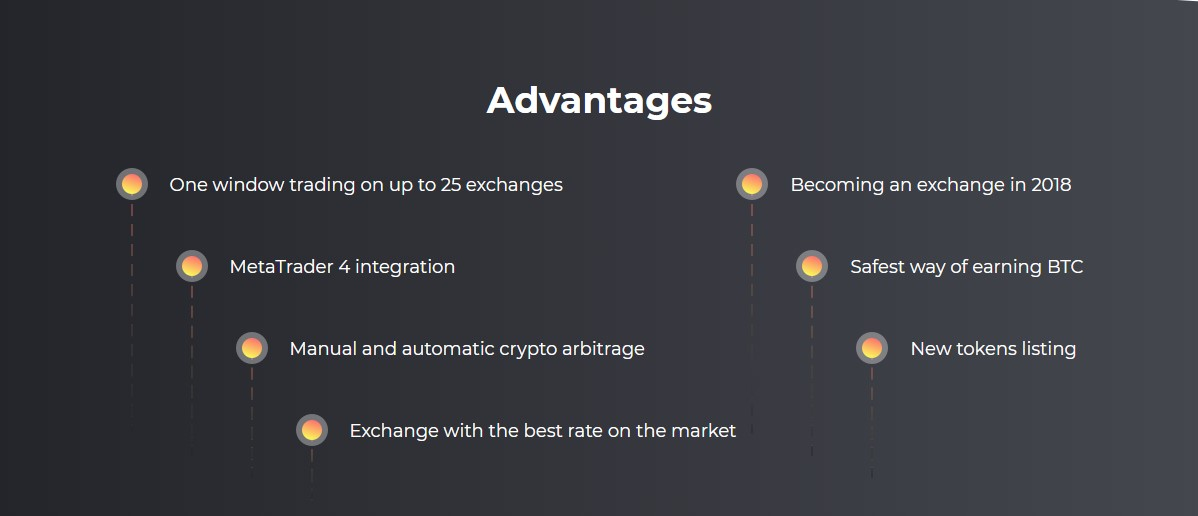 Advantages

One window trading on up to 25 exchanges

MetaTrader 4 integration

Manual and automatic crypto arbitrage

Exchange with the best rate on the market

Becoming an exchange in 2018

Safest way of earning BTC

New tokens listing